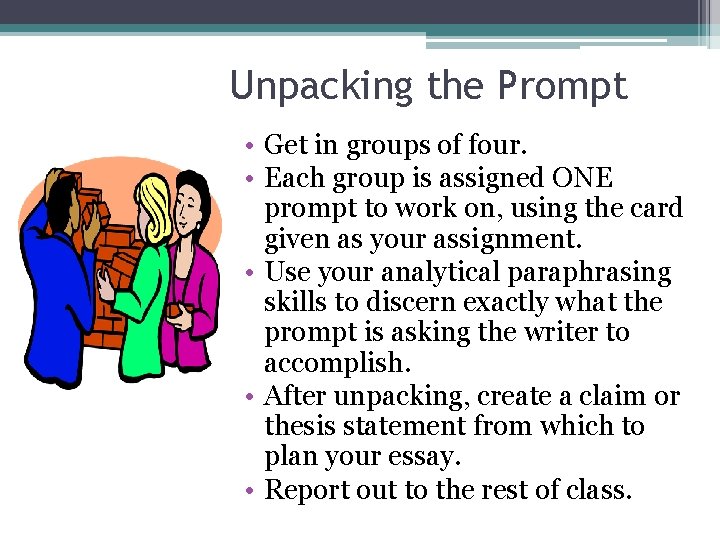 Unpacking the Prompt

• Get in groups of four.
• Each group is assigned ONE prompt to work on, using the card given as your assignment.
• Use your analytical paraphrasing skills to discern exactly what the prompt is asking the writer to accomplish.
• After unpacking, create a claim or thesis statement from which to plan your essay.
• Report out to the rest of class.